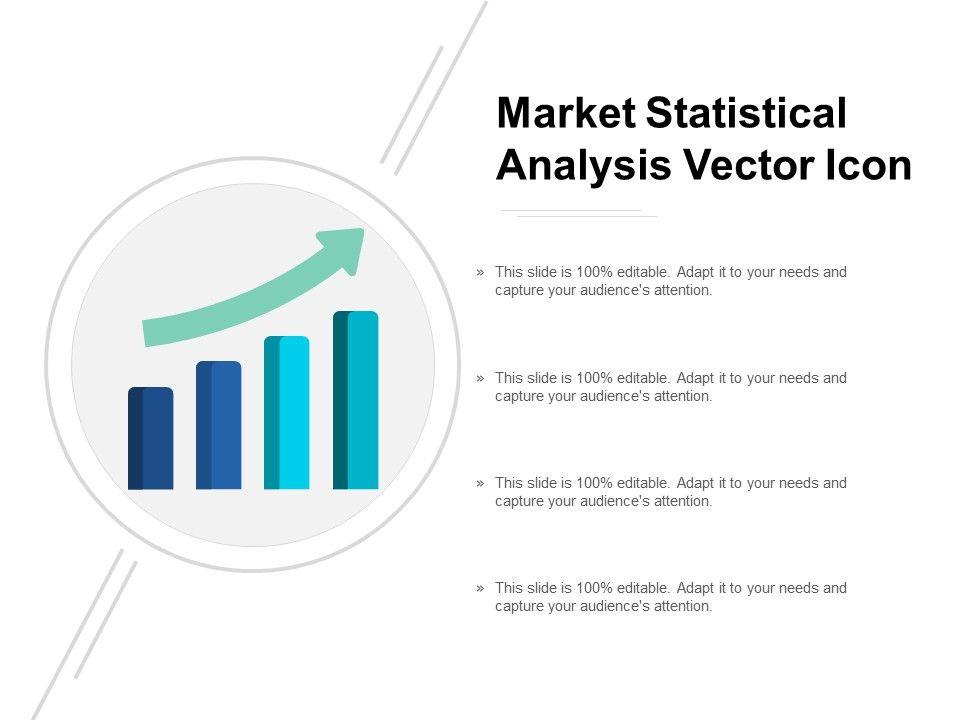 Market Statistical Analysis Vector Icon

» This slide is 100% editable. Adapt it to your needs and capture your audience's attention.

» This slide is 100% editable. Adapt it to your needs and capture your audience's attention.

» This slide is 100% editable. Adapt it to your needs and capture your audience's attention.

» This slide is 100% editable. Adapt it to your needs and capture your audience's attention.